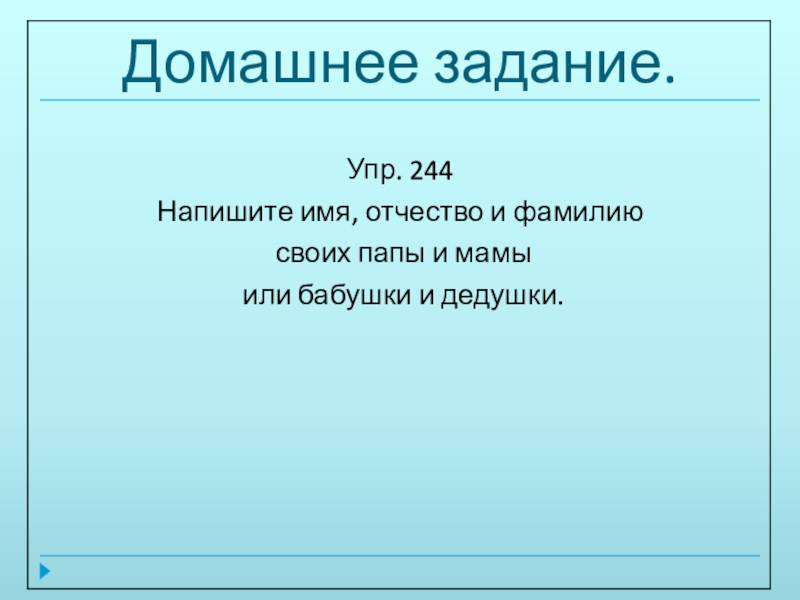 Домашнее задание.

Упр. 244
Напишите имя, отчество и фамилию
своих папы и мамы
или бабушки и дедушки.